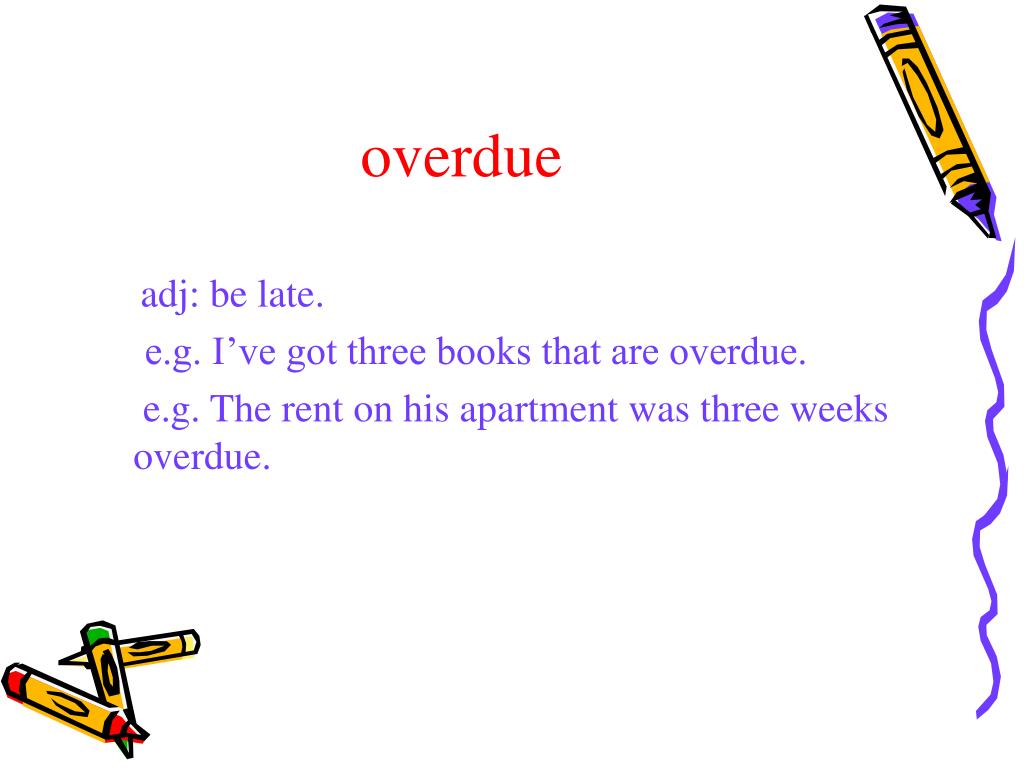 overdue

adj: be late.

e.g. I’ve got three books that are overdue.

e.g. The rent on his apartment was three weeks overdue.